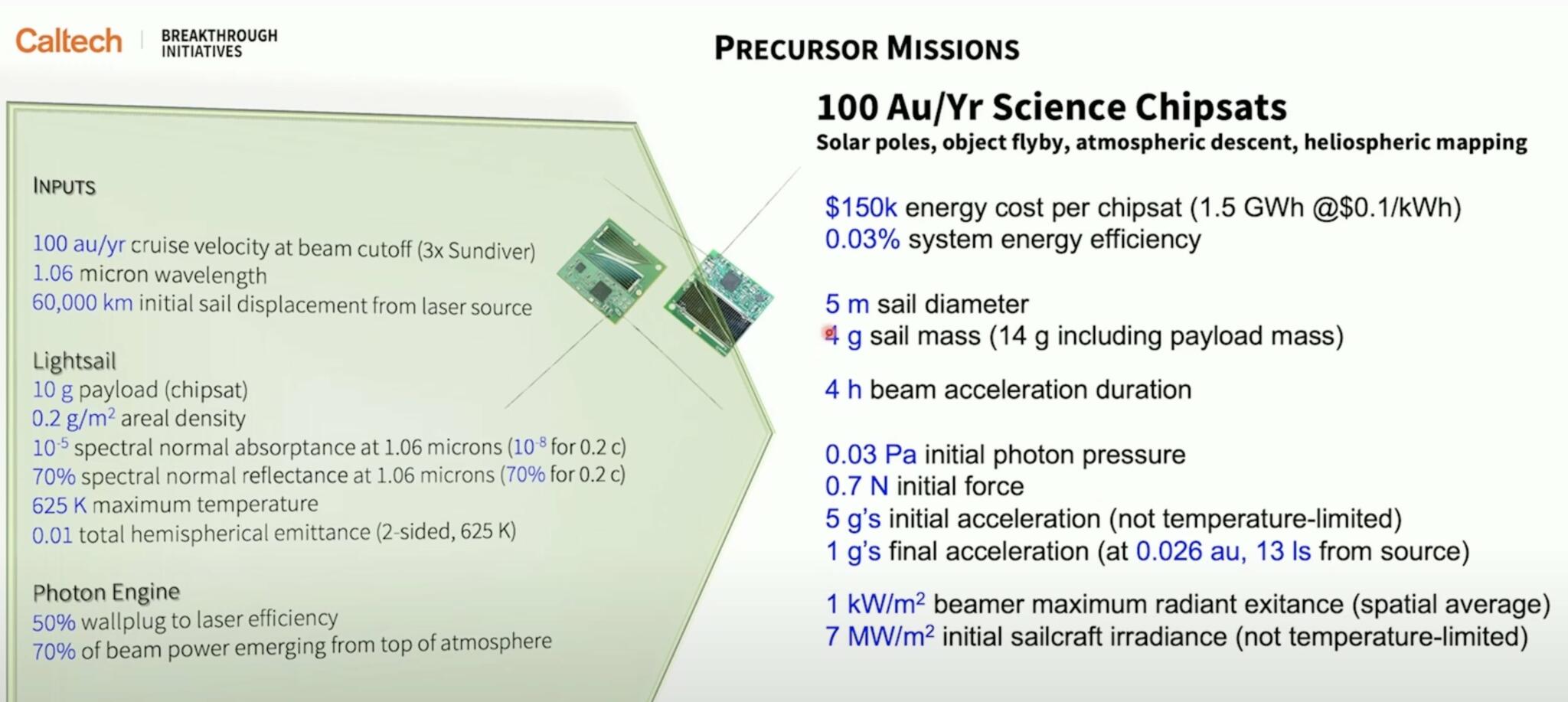 Caltech | BREAKTHROUGH INITIATIVES

PRECURSOR MISSIONS

INPUTS

100 au/yr cruise velocity at beam cutoff (3x Sundiver)
1.06 micron wavelength
60,000 km initial sail displacement from laser source

Lightsail
10 g payload (chipsat)
0.2 g/m$^2$ areal density
$10^{-5}$ spectral normal absorptance at 1.06 microns ($10^{-8}$ for 0.2 c)
70% spectral normal reflectance at 1.06 microns (70% for 0.2 c)
625 K maximum temperature
0.01 total hemispherical emittance (2-sided, 625 K)

Photon Engine
50% wallplug to laser efficiency
70% of beam power emerging from top of atmosphere

100 Au/Yr Science Chipsats
Solar poles, object flyby, atmospheric descent, heliospheric mapping

$150k energy cost per chipsat (1.5 GWh @$0.1/kWh)
0.03% system energy efficiency

5 m sail diameter
4 g sail mass (14 g including payload mass)

4 h beam acceleration duration

0.03 Pa initial photon pressure
0.7 N initial force
5 g's initial acceleration (not temperature-limited)
1 g's final acceleration (at 0.026 au, 13 ls from source)

1 kW/m$^2$ beamer maximum radiant exitance (spatial average)
7 MW/m$^2$ initial sailcraft irradiance (not temperature-limited)